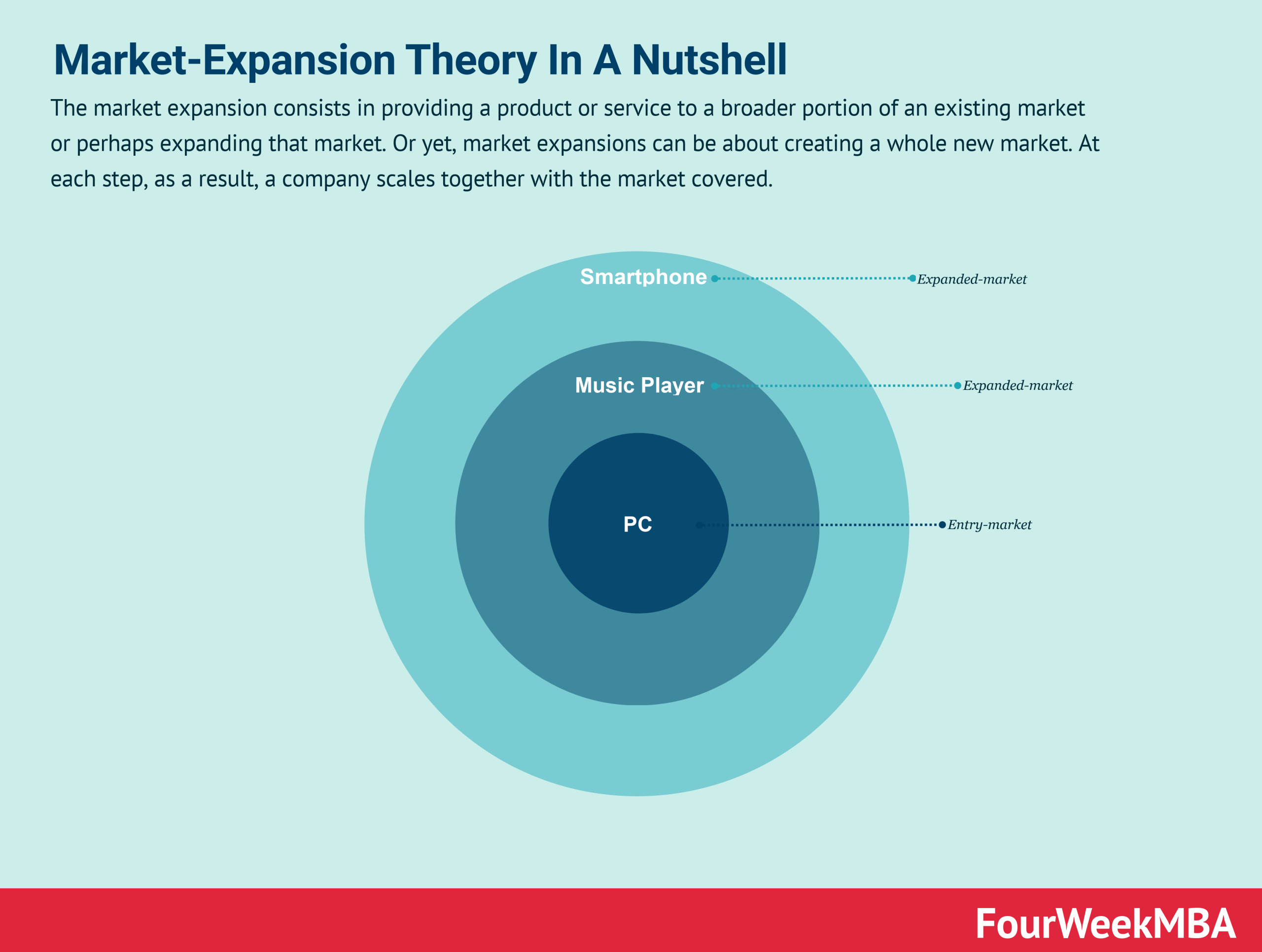 Market-Expansion Theory In A Nutshell

The market expansion consists in providing a product or service to a broader portion of an existing market or perhaps expanding that market. Or yet, market expansions can be about creating a whole new market. At each step, as a result, a company scales together with the market covered.

Smartphone
Expanded-market

Music Player
Expanded-market

PC
Entry-market

FourWeekMBA